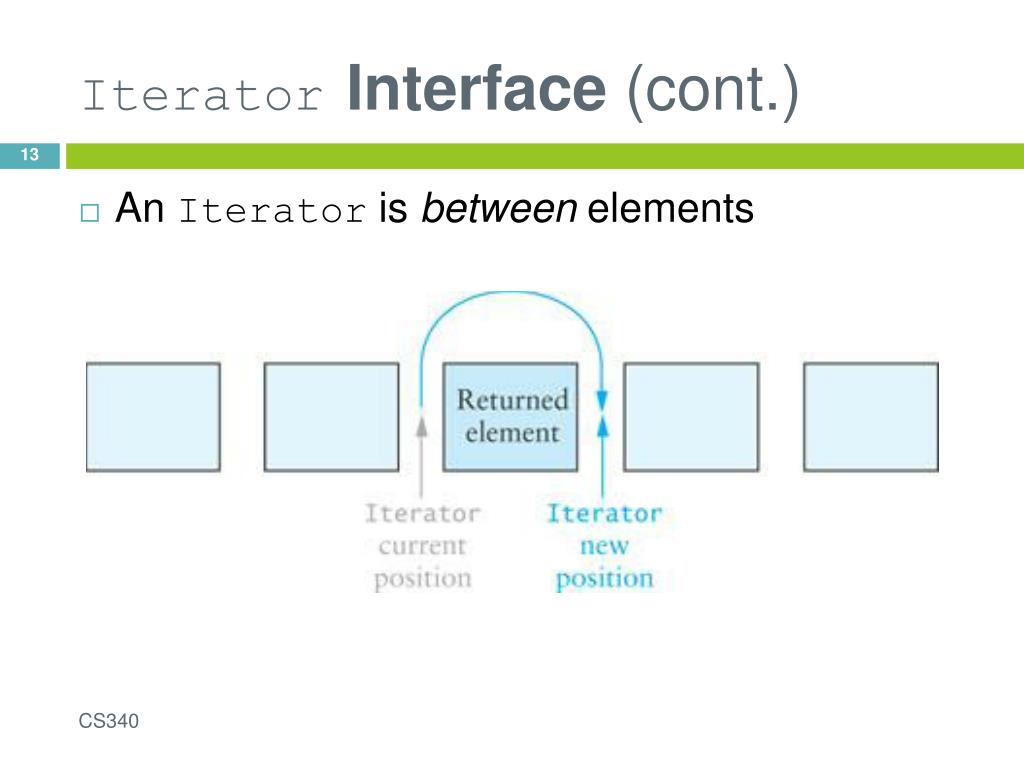 Iterator Interface (cont.)

13

An Iterator is between elements

Returned element

Iterator current position

Iterator new position

CS340